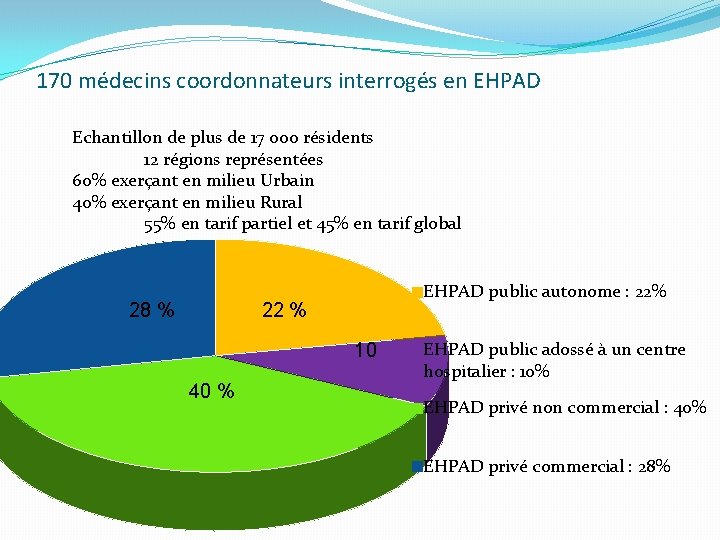 170 médecins coordonnateurs interrogés en EHPAD

Echantillon de plus de 17 000 résidents
12 régions représentées
60% exerçant en milieu Urbain
40% exerçant en milieu Rural
55% en tarif partiel et 45% en tarif global

28 %
22 %
10
40 %

EHPAD public autonome : 22%
EHPAD public adossé à un centre hospitalier : 10%
EHPAD privé non commercial : 40%
EHPAD privé commercial : 28%